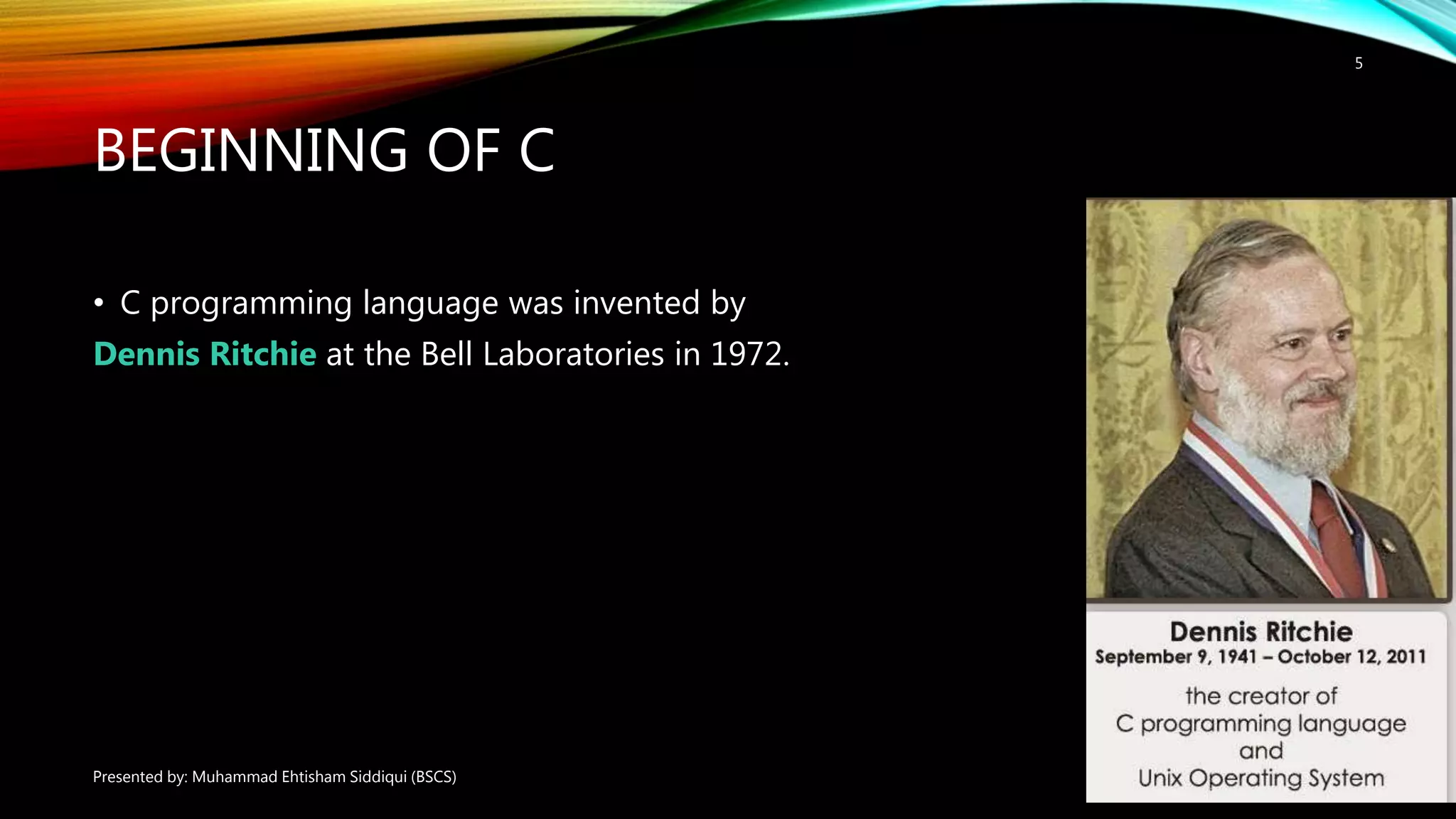 5

BEGINNING OF C

• C programming language was invented by Dennis Ritchie at the Bell Laboratories in 1972.

Dennis Ritchie
September 9, 1941 – October 12, 2011
the creator of
C programming language
and
Unix Operating System

Presented by: Muhammad Ehtisham Siddiqui (BSCS)